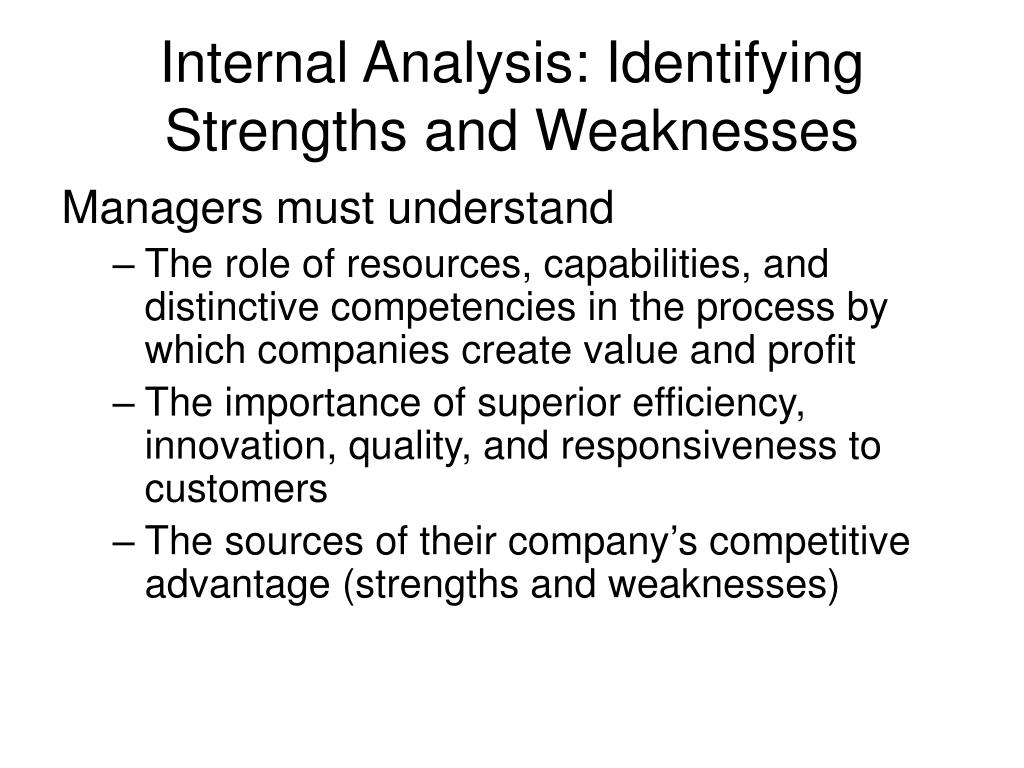 Internal Analysis: Identifying Strengths and Weaknesses

Managers must understand

– The role of resources, capabilities, and distinctive competencies in the process by which companies create value and profit

– The importance of superior efficiency, innovation, quality, and responsiveness to customers

– The sources of their company’s competitive advantage (strengths and weaknesses)